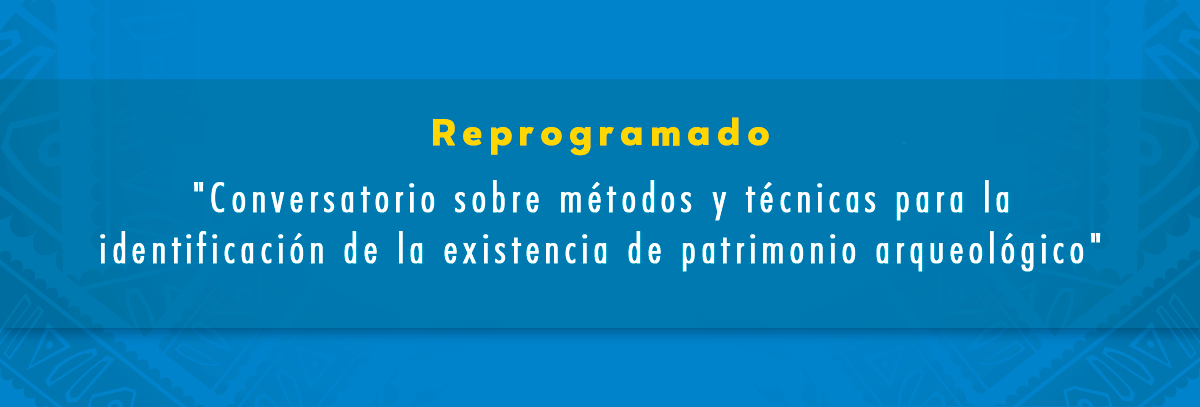 Reprogramado

"Conversatorio sobre métodos y técnicas para la identificación de la existencia de patrimonio arqueológico"